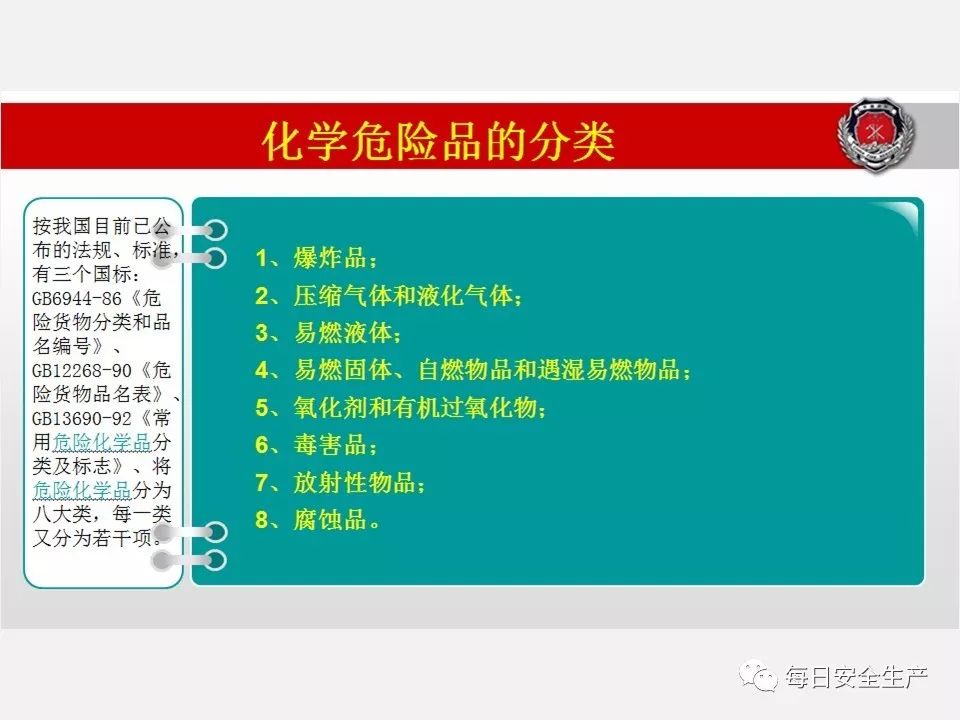 化学危险品的分类

按我国目前已公布的法规、标准，有三个国标：GB6944-86《危险货物分类和品名编号》、GB12268-90《危险货物品名表》、GB13690-92《常用危险化学品分类及标志》、将危险化学品分为八大类，每一类又分为若干项。

1、爆炸品；
2、压缩气体和液化气体；
3、易燃液体；
4、易燃固体、自燃物品和遇湿易燃物品；
5、氧化剂和有机过氧化物；
6、毒害品；
7、放射性物品；
8、腐蚀品。

每日安全生产